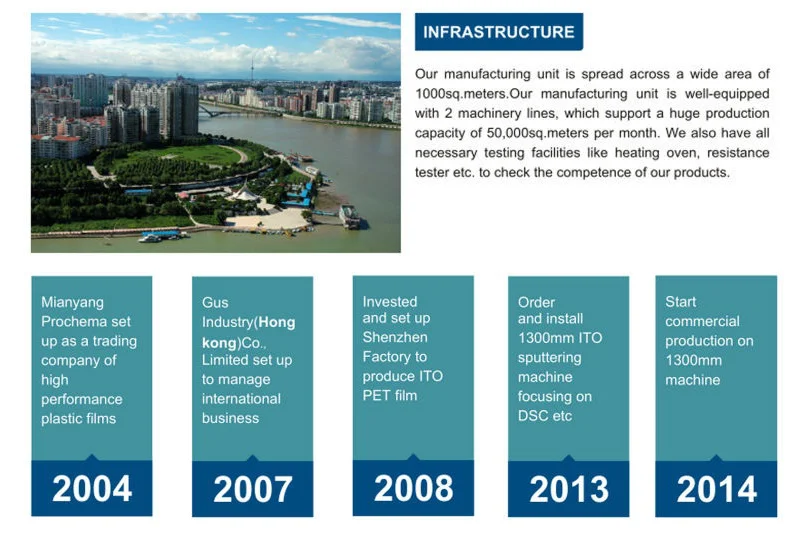 INFRASTRUCTURE

Our manufacturing unit is spread across a wide area of 1000sq.meters.Our manufacturing unit is well-equipped with 2 machinery lines, which support a huge production capacity of 50,000sq.meters per month. We also have all necessary testing facilities like heating oven, resistance tester etc. to check the competence of our products.

Mianyang Prochema set up as a trading company of high performance plastic films

2004

Gus Industry(Hong kong)Co., Limited set up to manage international business

2007

Invested and set up Shenzhen Factory to produce ITO PET film

2008

Order and install 1300mm ITO sputtering machine focusing on DSC etc

2013

Start commercial production on 1300mm machine

2014